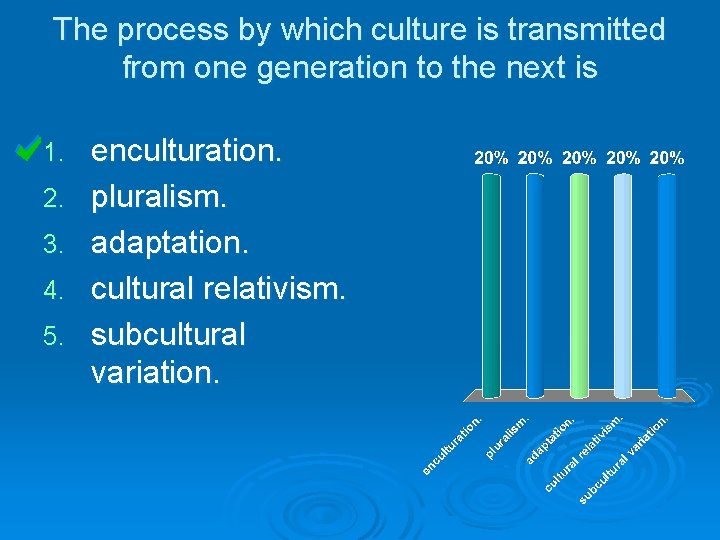 The process by which culture is transmitted from one generation to the next is

1. enculturation.
2. pluralism.
3. adaptation.
4. cultural relativism.
5. subcultural variation.

20% 20% 20% 20% 20%

enculturation.
pluralism.
adaptation.
cultural relativism.
subcultural variation.